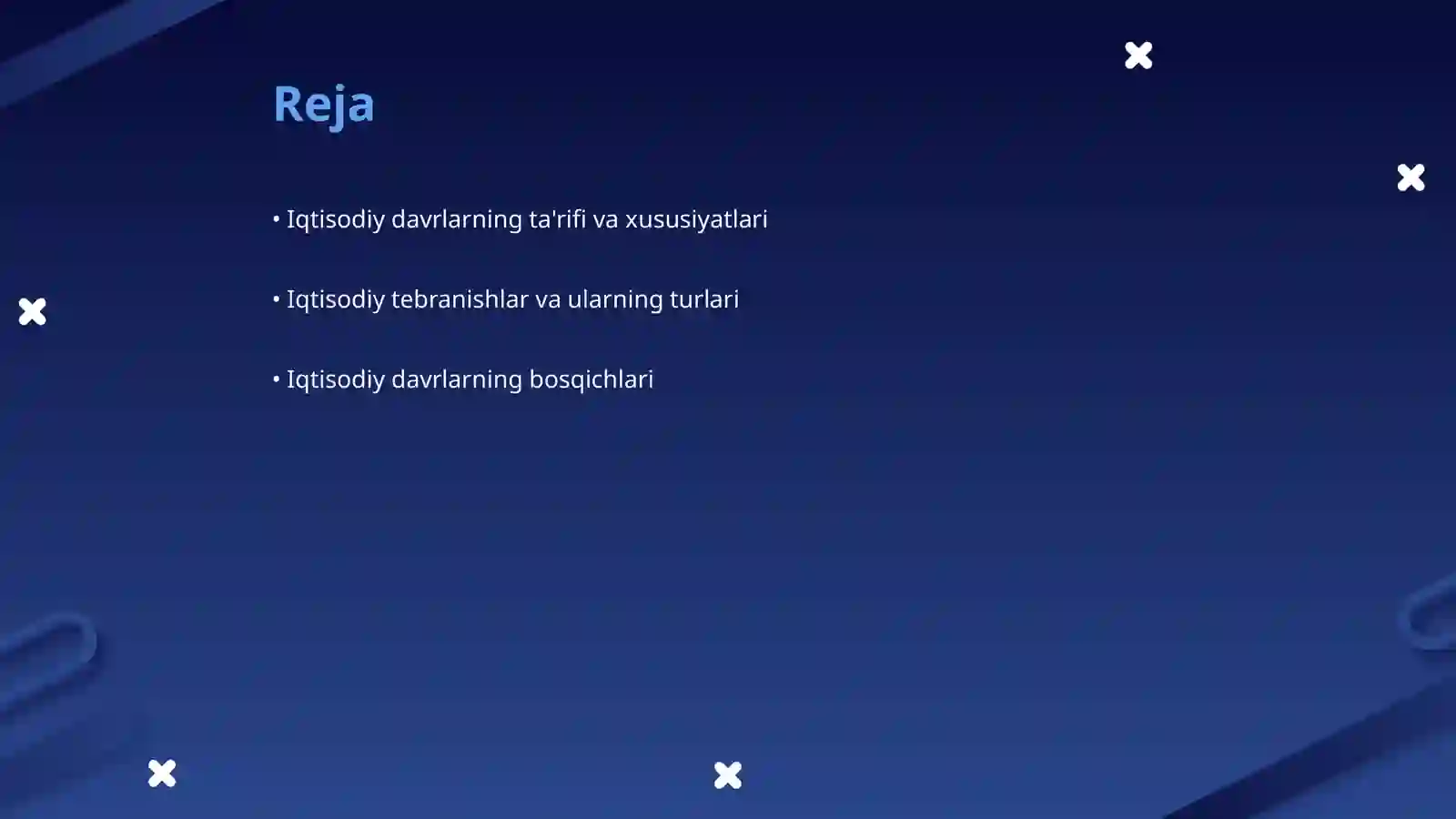 Reja

• Iqtisodiy davrlarning ta'rifi va xususiyatlari

• Iqtisodiy tebranishlar va ularning turlari

• Iqtisodiy davrlarning bosqichlari